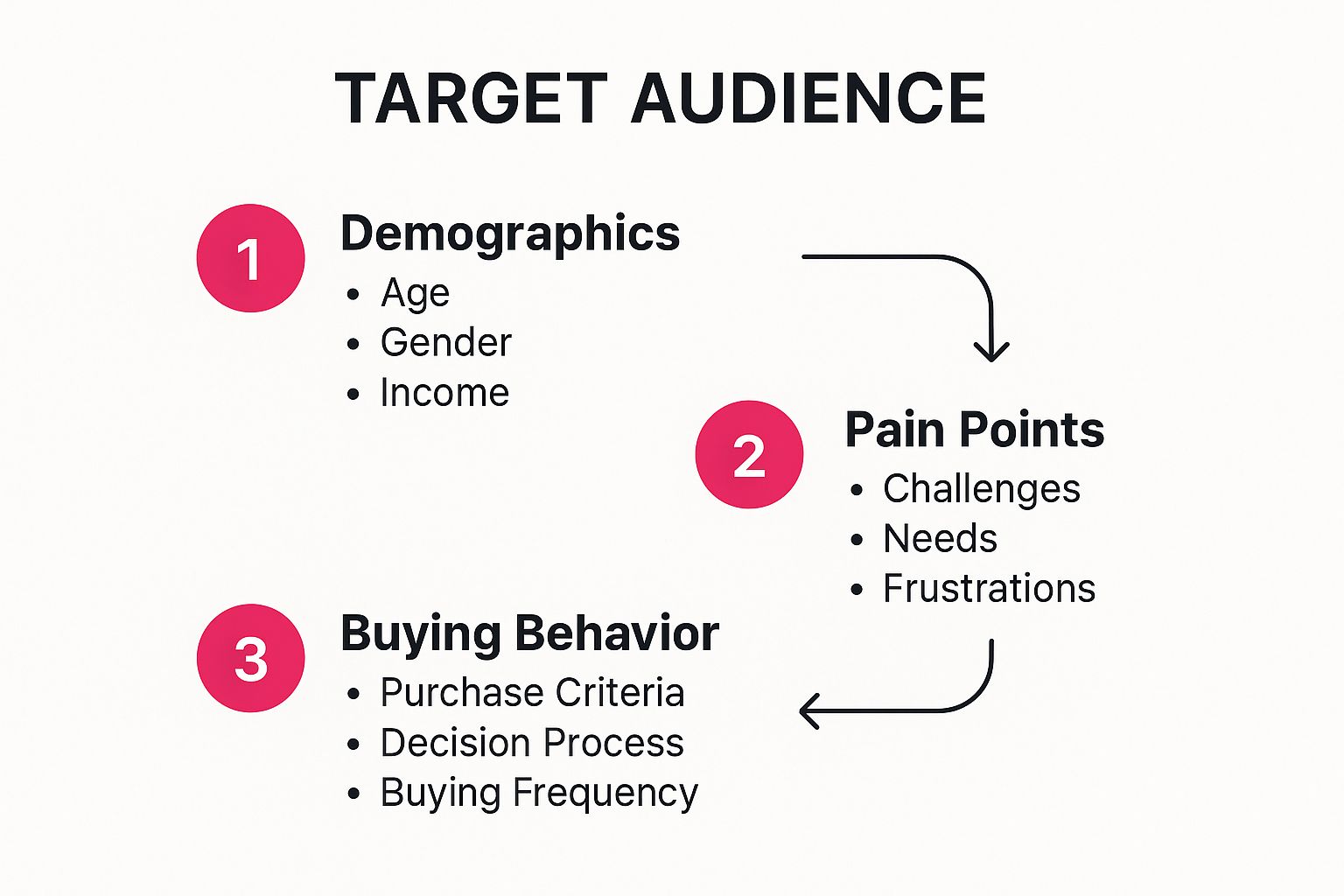 TARGET AUDIENCE

1 Demographics
• Age
• Gender
• Income

2 Pain Points
• Challenges
• Needs
• Frustrations

3 Buying Behavior
• Purchase Criteria
• Decision Process
• Buying Frequency